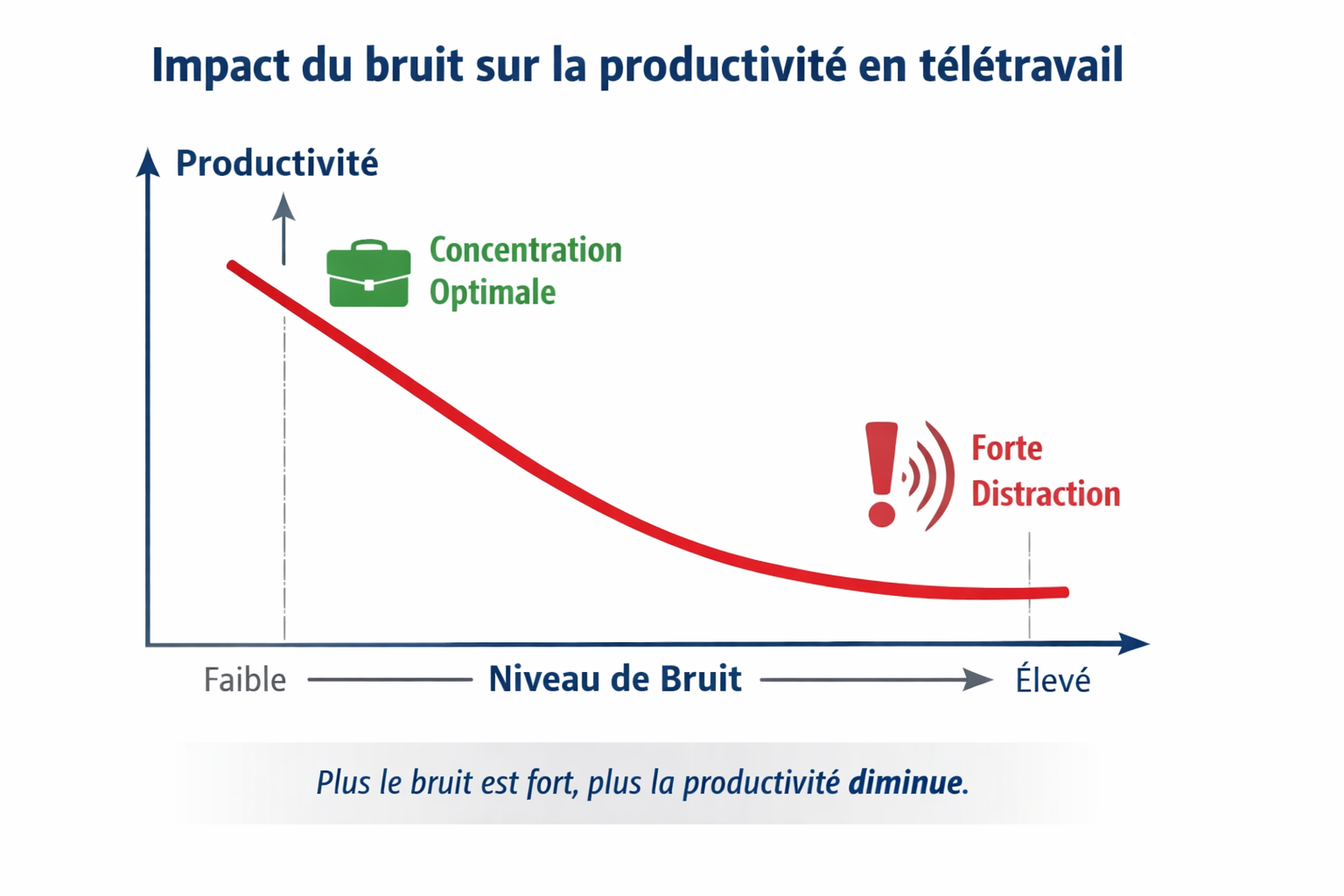 Impact du bruit sur la productivité en télétravail

Productivité

Concentration Optimale

Forte Distraction

Faible Niveau de Bruit Élevé

Plus le bruit est fort, plus la productivité diminue.